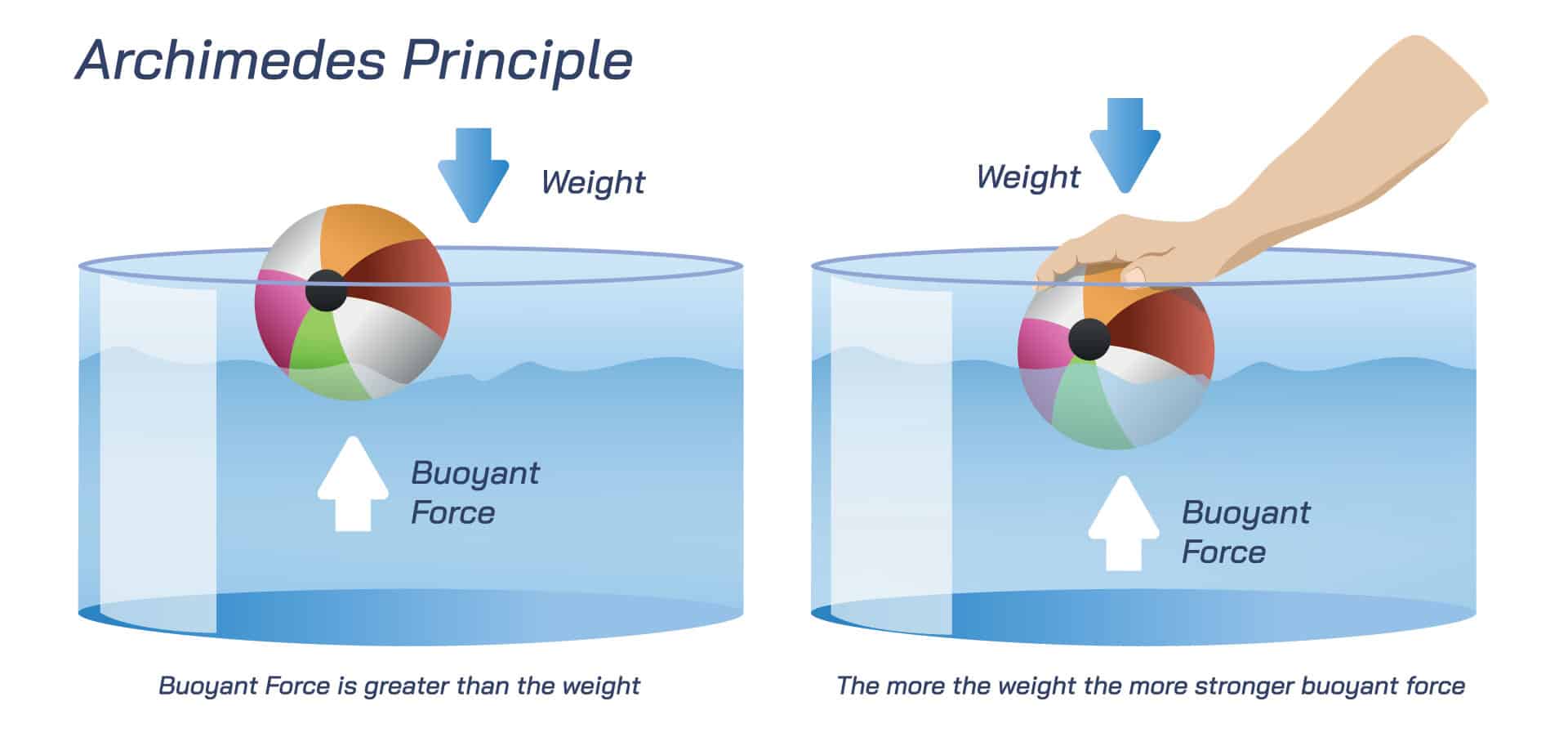 Archimedes Principle

Weight

Buoyant Force

Buoyant Force is greater than the weight

Weight

Buoyant Force

The more the weight the more stronger buoyant force